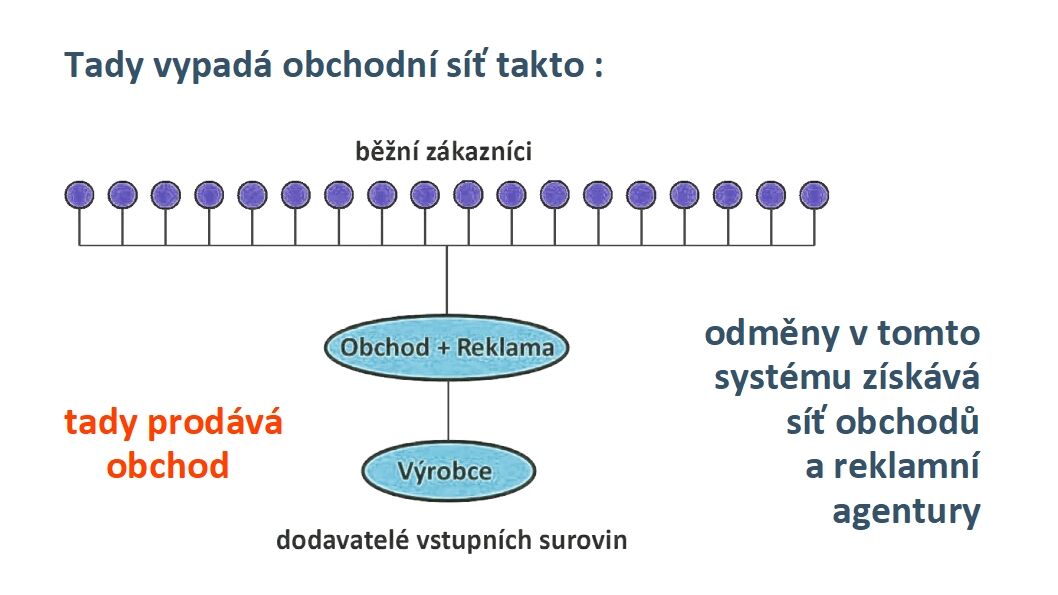 Tady vypadá obchodní síť takto :

běžní zákazníci

Obchod + Reklama

Výrobce

dodavatelé vstupních surovin

tady prodává obchod

odměny v tomto systému získává síť obchodů a reklamní agentury